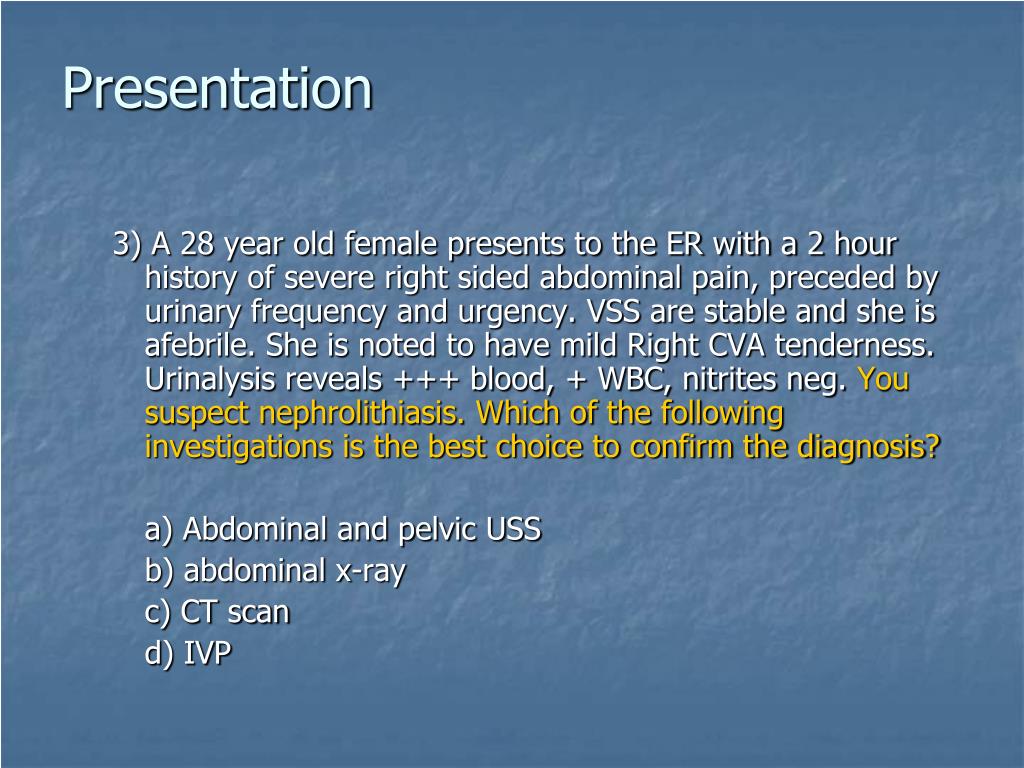 Presentation

3) A 28 year old female presents to the ER with a 2 hour history of severe right sided abdominal pain, preceded by urinary frequency and urgency. VSS are stable and she is afebrile. She is noted to have mild Right CVA tenderness. Urinalysis reveals +++ blood, + WBC, nitrites neg. You suspect nephrolithiasis. Which of the following investigations is the best choice to confirm the diagnosis?

a) Abdominal and pelvic USS
b) abdominal x-ray
c) CT scan
d) IVP